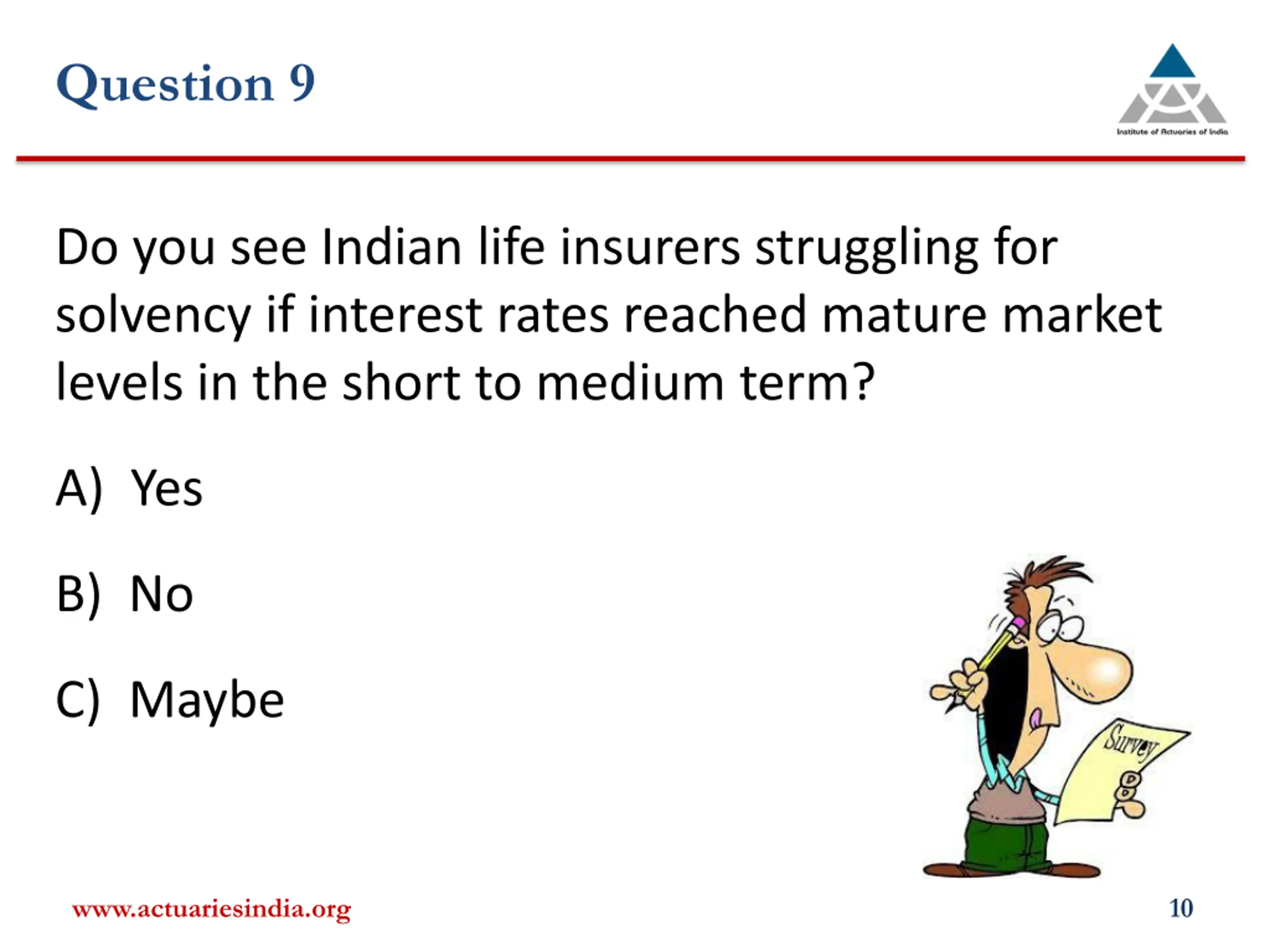 Question 9

Institute of Actuaries of India

Do you see Indian life insurers struggling for solvency if interest rates reached mature market levels in the short to medium term?

A) Yes

B) No

C) Maybe

Survey

www.actuariesindia.org

10